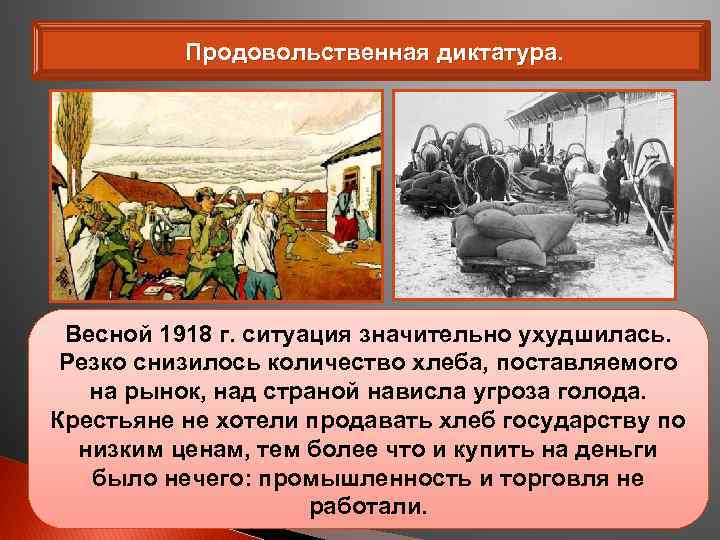 Продовольственная диктатура.

Весной 1918 г. ситуация значительно ухудшилась. Резко снизилось количество хлеба, поставляемого на рынок, над страной нависла угроза голода. Крестьяне не хотели продавать хлеб государству по низким ценам, тем более что и купить на деньги было нечего: промышленность и торговля не работали.